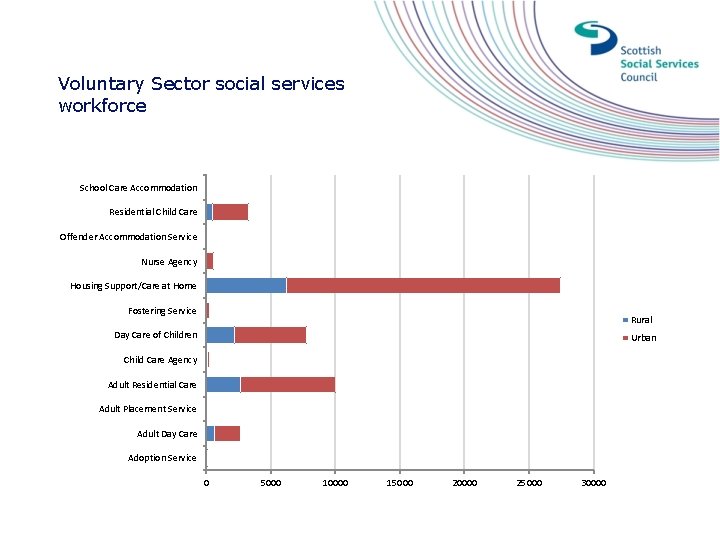 Scottish Social Services Council

Voluntary Sector social services workforce

School Care Accommodation
Residential Child Care
Offender Accommodation Service
Nurse Agency
Housing Support/Care at Home
Fostering Service
Day Care of Children
Child Care Agency
Adult Residential Care
Adult Placement Service
Adult Day Care
Adoption Service

0 5000 10000 15000 20000 25000 30000

Rural
Urban